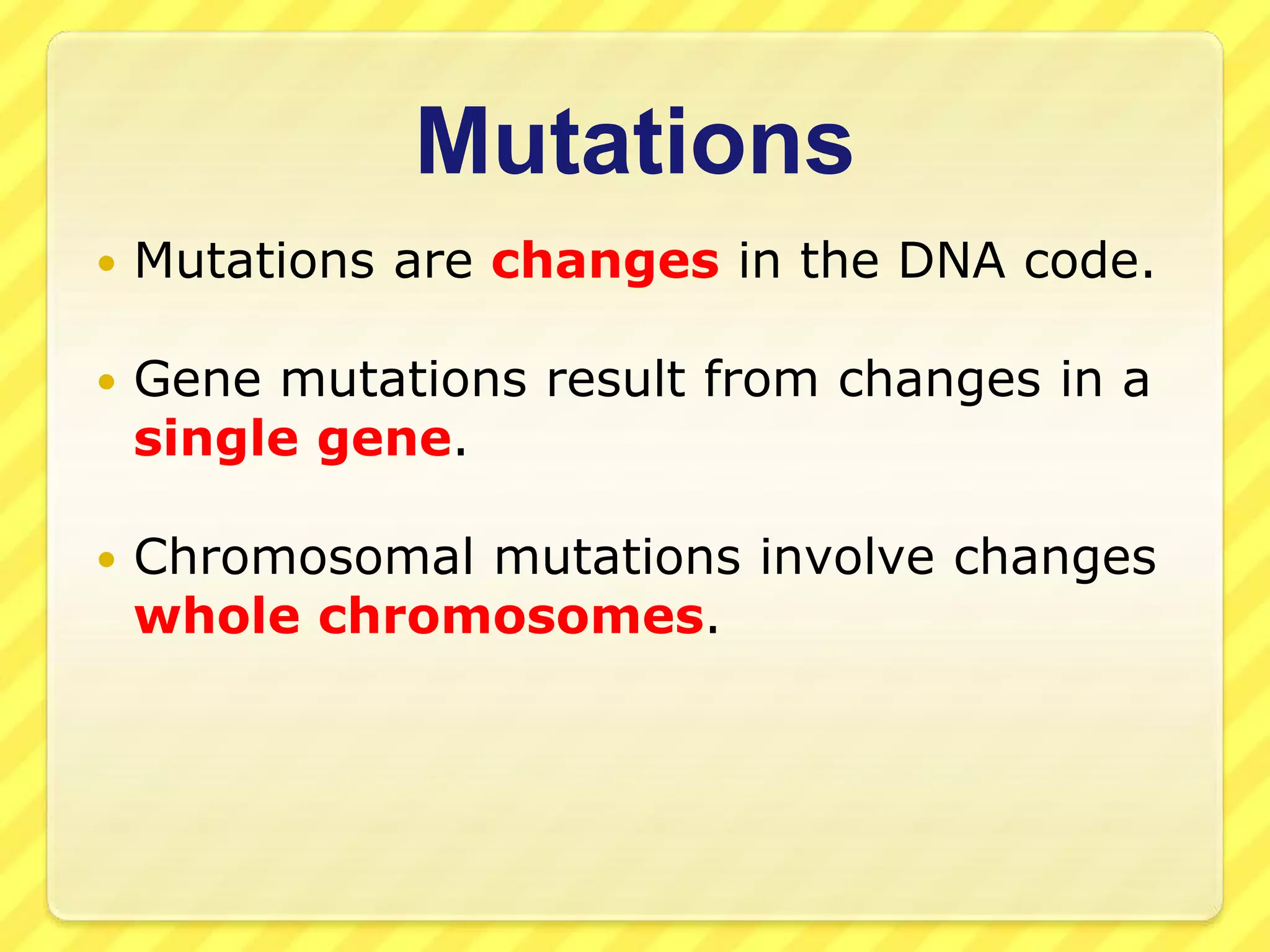 Mutations

• Mutations are changes in the DNA code.

• Gene mutations result from changes in a single gene.

• Chromosomal mutations involve changes whole chromosomes.